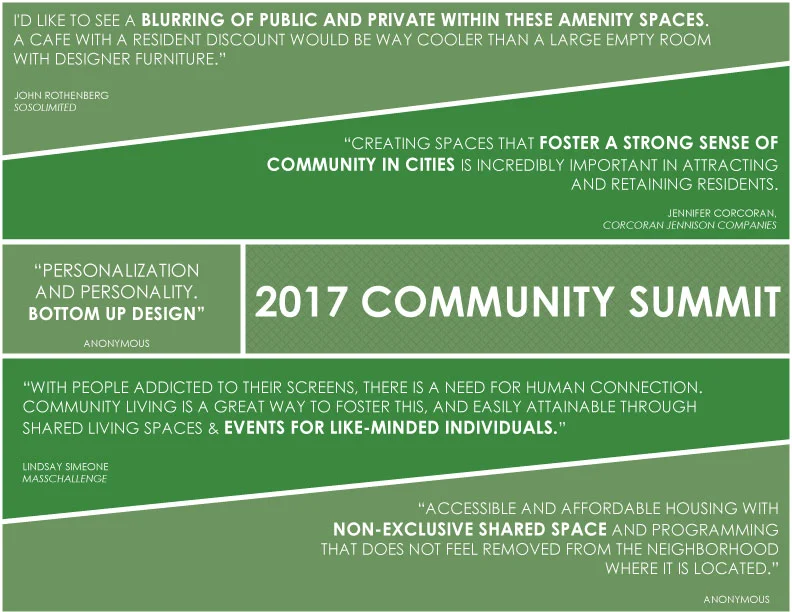 I'D LIKE TO SEE A BLURRING OF PUBLIC AND PRIVATE WITHIN THESE AMENITY SPACES. A CAFE WITH A RESIDENT DISCOUNT WOULD BE WAY COOLER THAN A LARGE EMPTY ROOM WITH DESIGNER FURNITURE."

JOHN ROTHENBERG
SOSOLIMITED

"CREATING SPACES THAT FOSTER A STRONG SENSE OF COMMUNITY IN CITIES IS INCREDIBLY IMPORTANT IN ATTRACTING AND RETAINING RESIDENTS.

JENNIFER CORCORAN,
CORCORAN JENNISON COMPANIES

"PERSONALIZATION AND PERSONALITY. BOTTOM UP DESIGN"

ANONYMOUS

2017 COMMUNITY SUMMIT

"WITH PEOPLE ADDICTED TO THEIR SCREENS, THERE IS A NEED FOR HUMAN CONNECTION. COMMUNITY LIVING IS A GREAT WAY TO FOSTER THIS, AND EASILY ATTAINABLE THROUGH SHARED LIVING SPACES & EVENTS FOR LIKE-MINDED INDIVIDUALS."

LINDSAY SIMEONE
MASSCHALLENGE

"ACCESSIBLE AND AFFORDABLE HOUSING WITH NON-EXCLUSIVE SHARED SPACE AND PROGRAMMING THAT DOES NOT FEEL REMOVED FROM THE NEIGHBORHOOD WHERE IT IS LOCATED."

ANONYMOUS